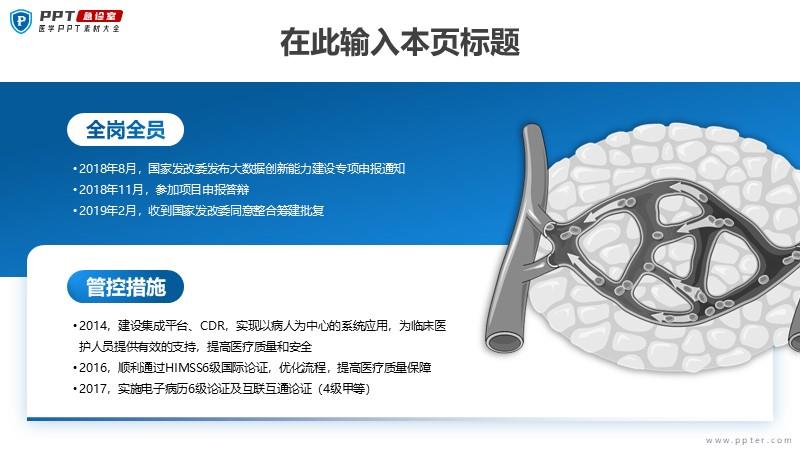 PPT 急诊室
医学PPT素材大全

在此输入本页标题

全岗全员

• 2018年8月，国家发改委发布大数据创新能力建设专项申报通知
• 2018年11月，参加项目申报答辩
• 2019年2月，收到国家发改委同意整合筹建批复

管控措施

• 2014，建设集成平台、CDR，实现以病人为中心的系统应用，为临床医护人员提供有效的支持，提高医疗质量和安全
• 2016，顺利通过HIMSS6级国际论证，优化流程，提高医疗质量保障
• 2017，实施电子病历6级论证及互联互通论证（4级甲等）

www.ppter.com